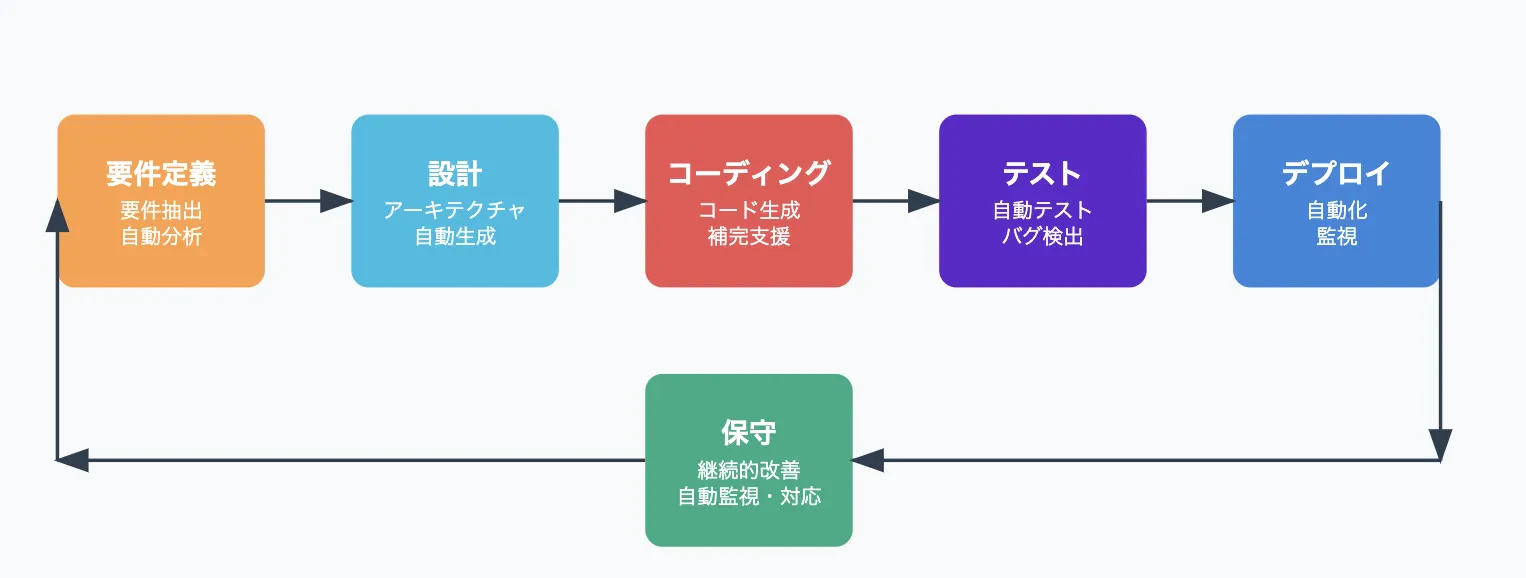 要件定義
要件抽出
自動分析

設計
アーキテクチャ
自動生成

コーディング
コード生成
補完支援

テスト
自動テスト
バグ検出

デプロイ
自動化
監視

保守
継続的改善
自動監視・対応